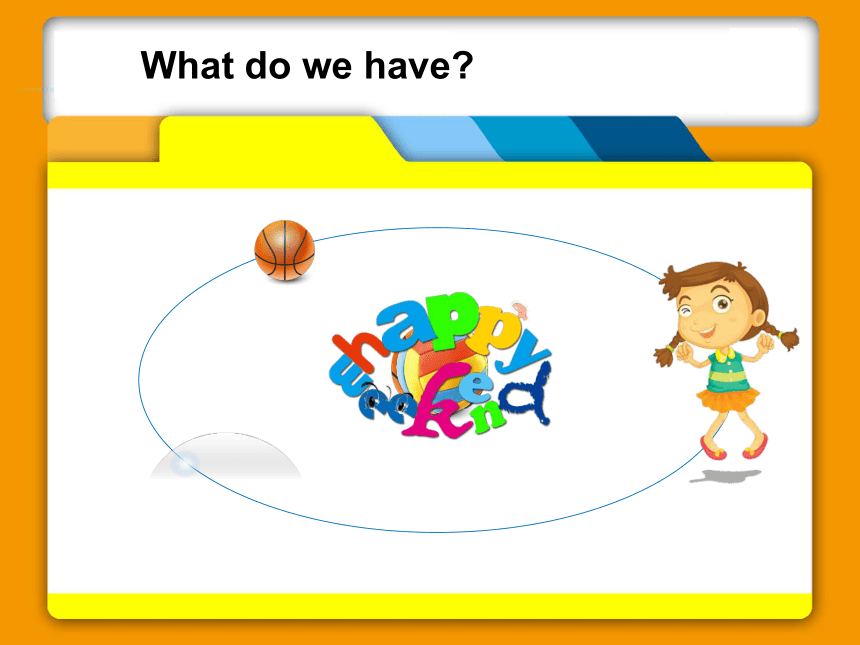 What do we have?

happy weekend